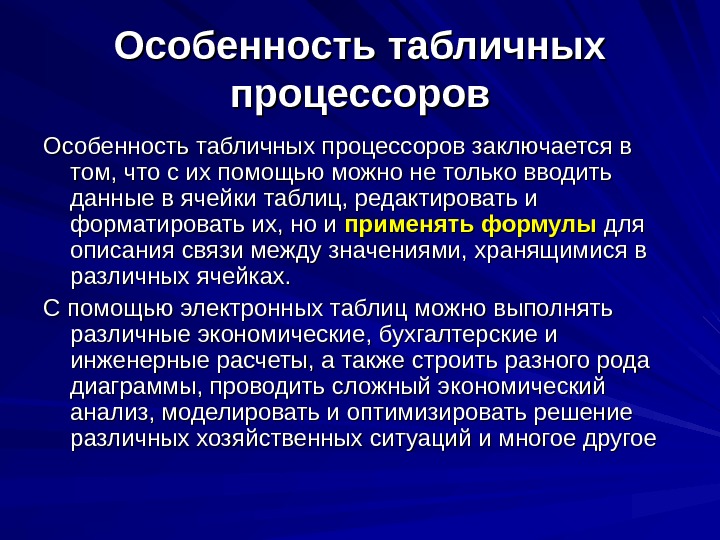 Особенность табличных процессоров

Особенность табличных процессоров заключается в том, что с их помощью можно не только вводить данные в ячейки таблиц, редактировать и форматировать их, но и применять формулы для описания связи между значениями, хранящимися в различных ячейках.

С помощью электронных таблиц можно выполнять различные экономические, бухгалтерские и инженерные расчеты, а также строить разного рода диаграммы, проводить сложный экономический анализ, моделировать и оптимизировать решение различных хозяйственных ситуаций и многое другое